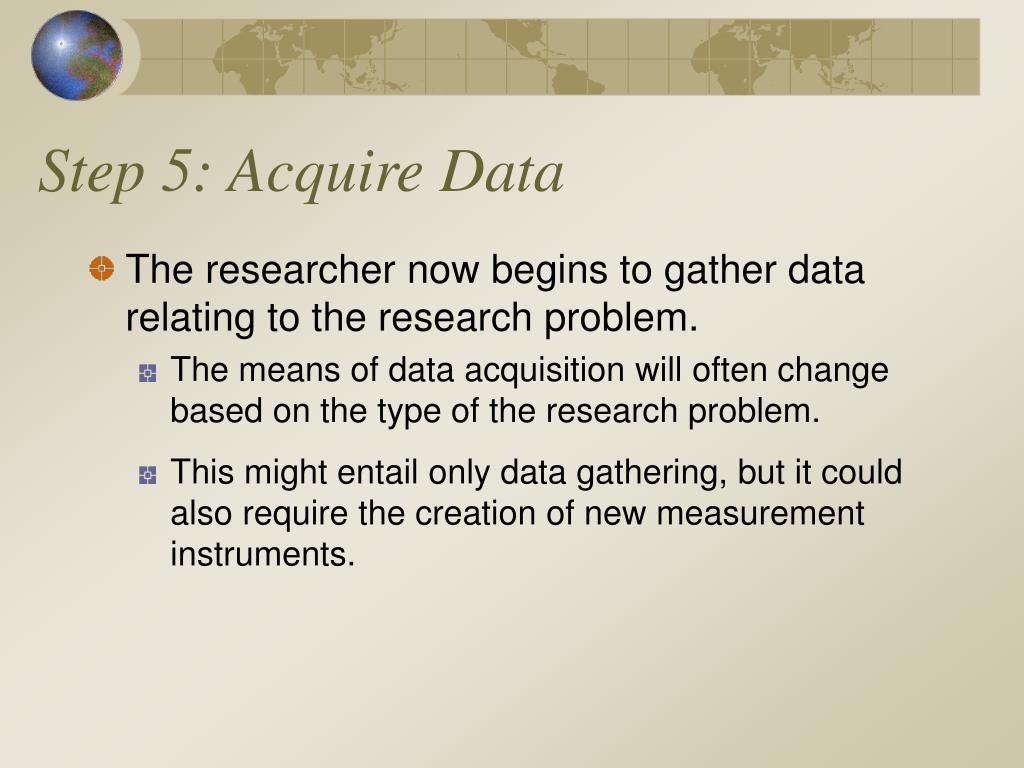 Step 5: Acquire Data

The researcher now begins to gather data relating to the research problem.

The means of data acquisition will often change based on the type of the research problem.

This might entail only data gathering, but it could also require the creation of new measurement instruments.